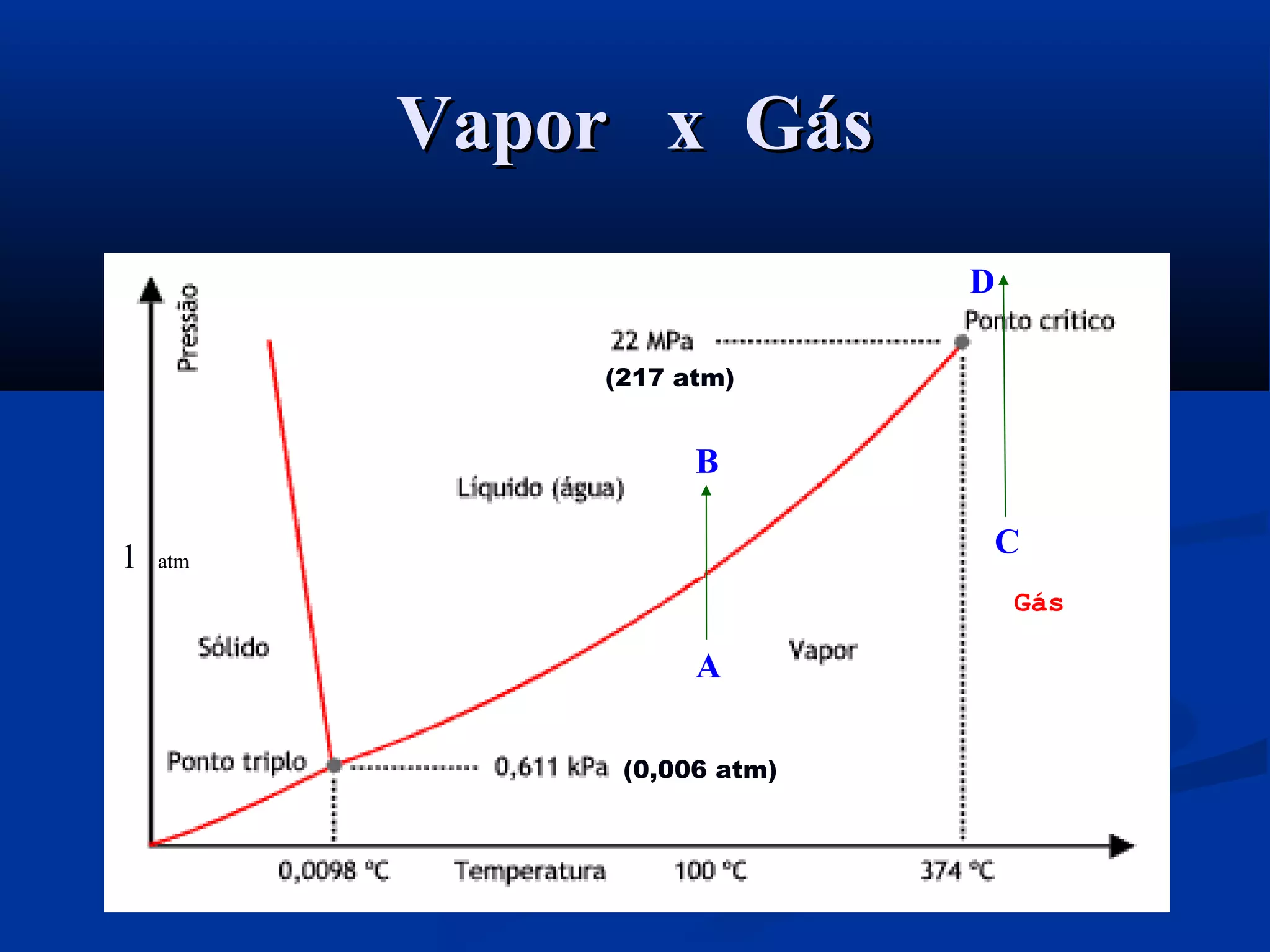 Vapor x Gás

Pressão

D

Ponto crítico

22 MPa

(217 atm)

B

Líquido (água)

C

1 atm

Gás

Sólido

A

Vapor

Ponto triplo

0,611 kPa (0,006 atm)

0,0098 °C Temperatura 100 °C 374 °C